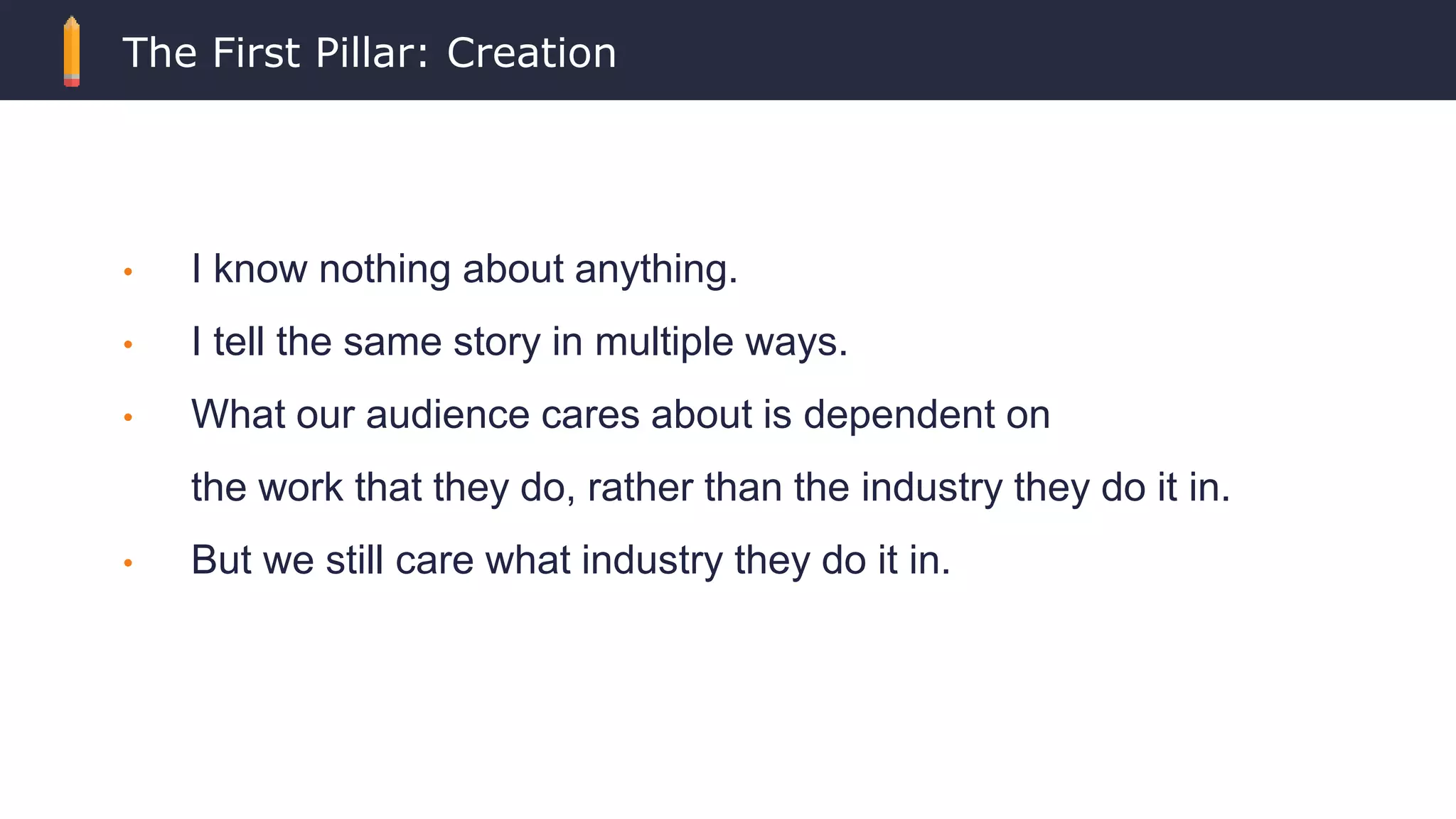 The First Pillar: Creation

• I know nothing about anything.
• I tell the same story in multiple ways.
• What our audience cares about is dependent on the work that they do, rather than the industry they do it in.
• But we still care what industry they do it in.